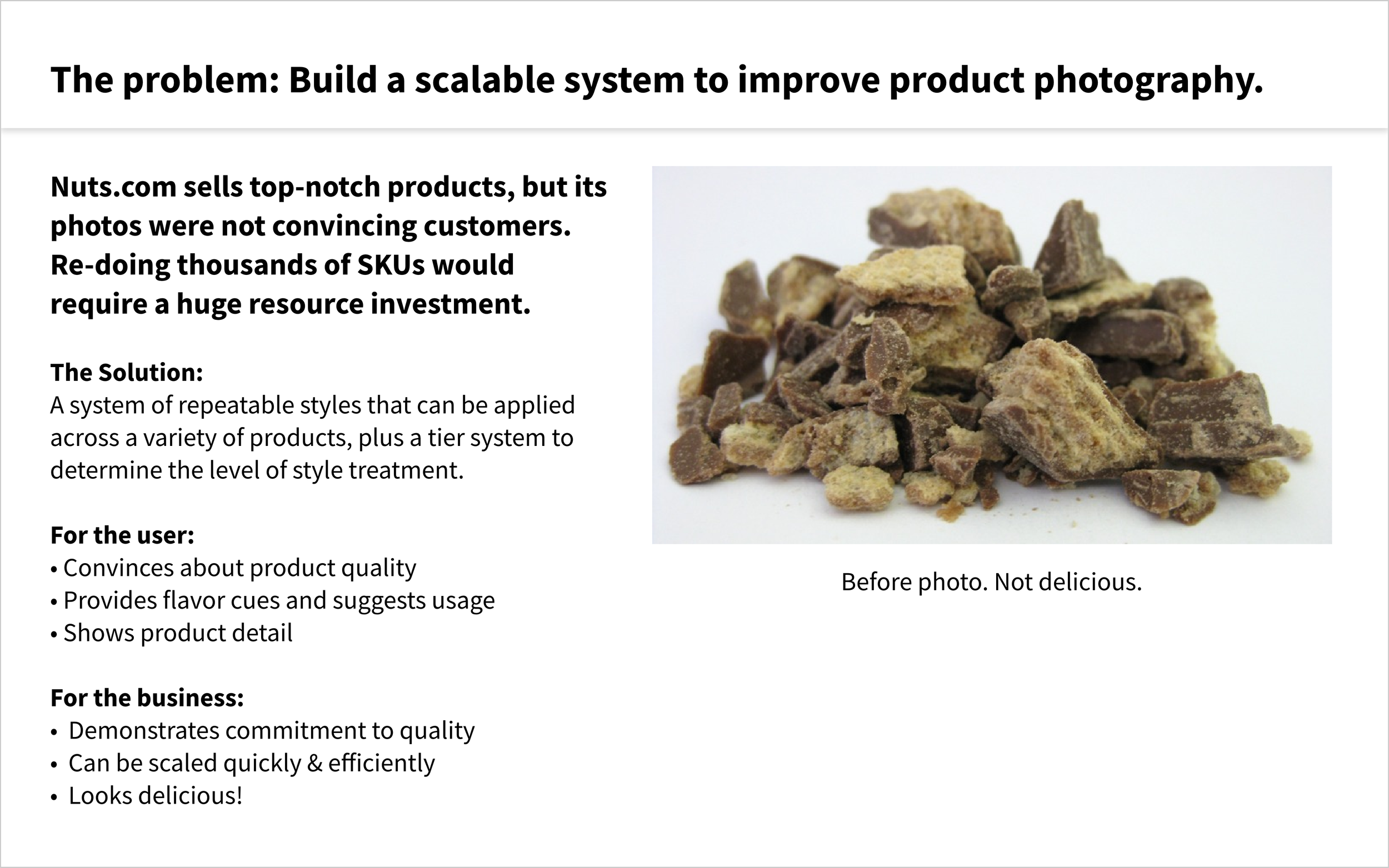 The problem: Build a scalable system to improve product photography.

Nuts.com sells top-notch products, but its photos were not convincing customers. Re-doing thousands of SKUs would require a huge resource investment.

The Solution:
A system of repeatable styles that can be applied across a variety of products, plus a tier system to determine the level of style treatment.

For the user:
• Convinces about product quality
• Provides flavor cues and suggests usage
• Shows product detail

For the business:
• Demonstrates commitment to quality
• Can be scaled quickly & efficiently
• Looks delicious!

Before photo. Not delicious.